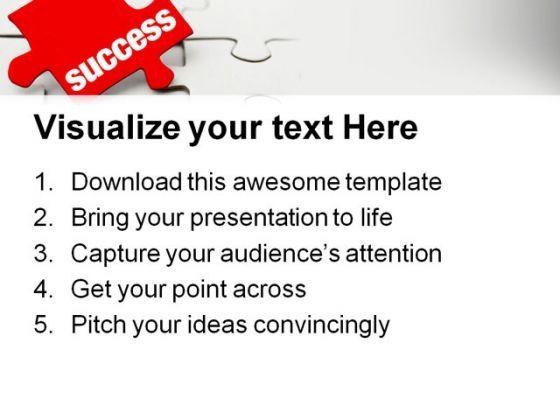 success

Visualize your text Here

1. Download this awesome template
2. Bring your presentation to life
3. Capture your audience's attention
4. Get your point across
5. Pitch your ideas convincingly